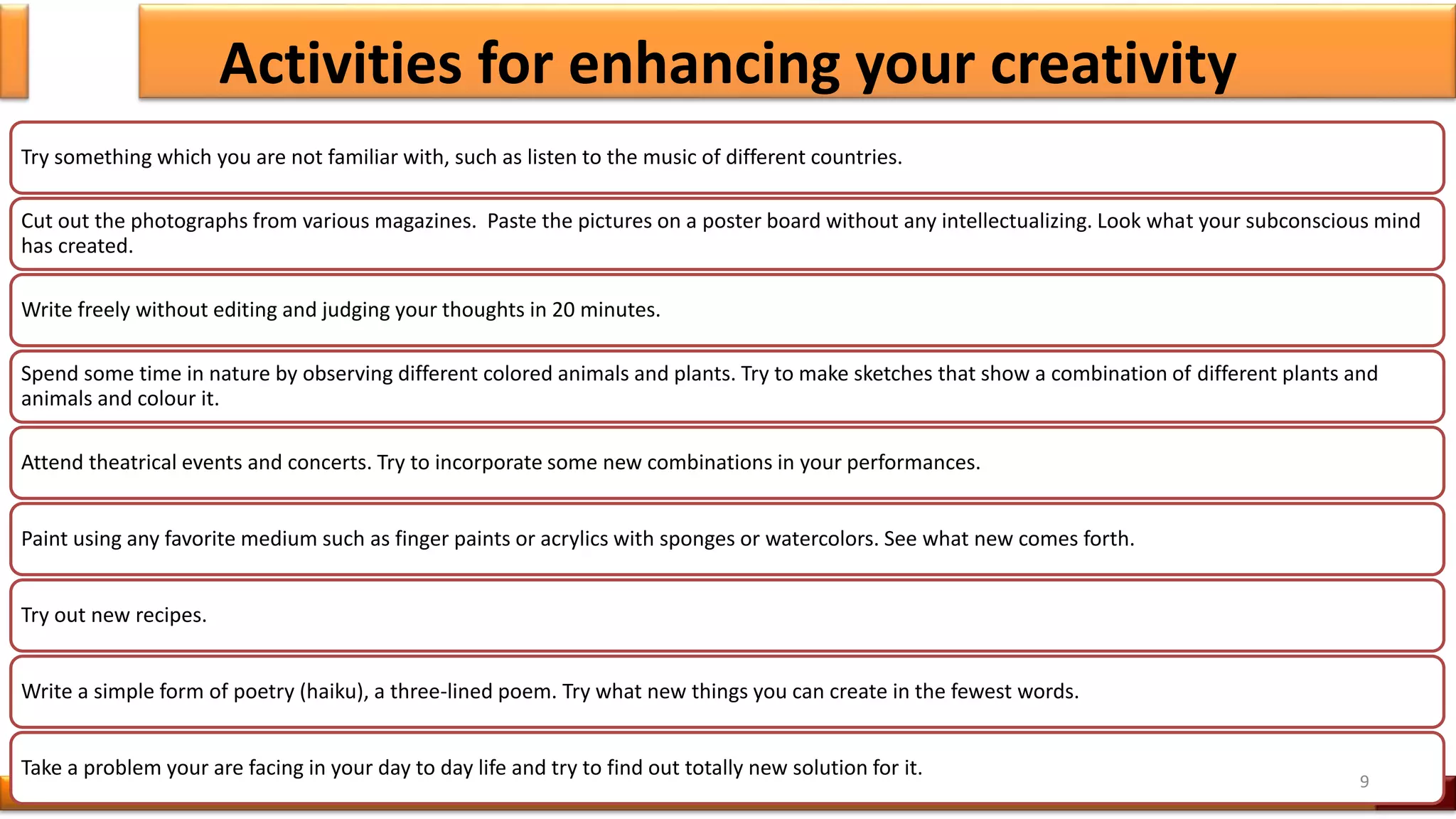 Activities for enhancing your creativity

Try something which you are not familiar with, such as listen to the music of different countries.

Cut out the photographs from various magazines. Paste the pictures on a poster board without any intellectualizing. Look what your subconscious mind has created.

Write freely without editing and judging your thoughts in 20 minutes.

Spend some time in nature by observing different colored animals and plants. Try to make sketches that show a combination of different plants and animals and colour it.

Attend theatrical events and concerts. Try to incorporate some new combinations in your performances.

Paint using any favorite medium such as finger paints or acrylics with sponges or watercolors. See what new comes forth.

Try out new recipes.

Write a simple form of poetry (haiku), a three-lined poem. Try what new things you can create in the fewest words.

Take a problem your are facing in your day to day life and try to find out totally new solution for it.

9